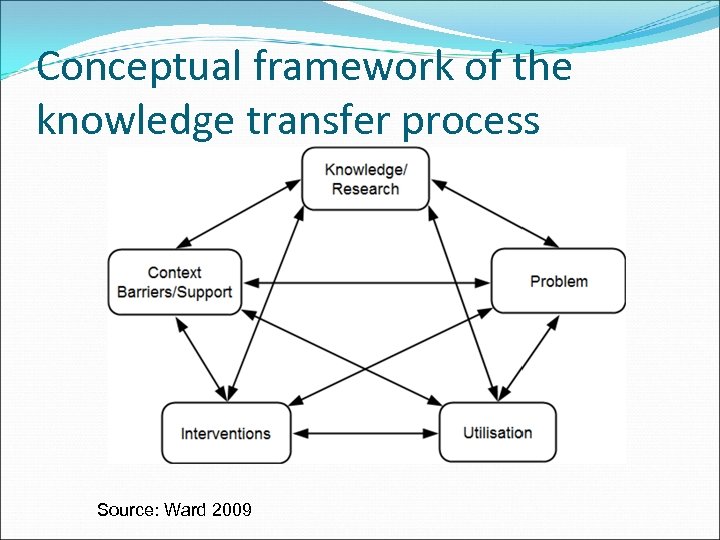 Conceptual framework of the knowledge transfer process

Knowledge/
Research

Context
Barriers/Support

Problem

Interventions

Utilisation

Source: Ward 2009